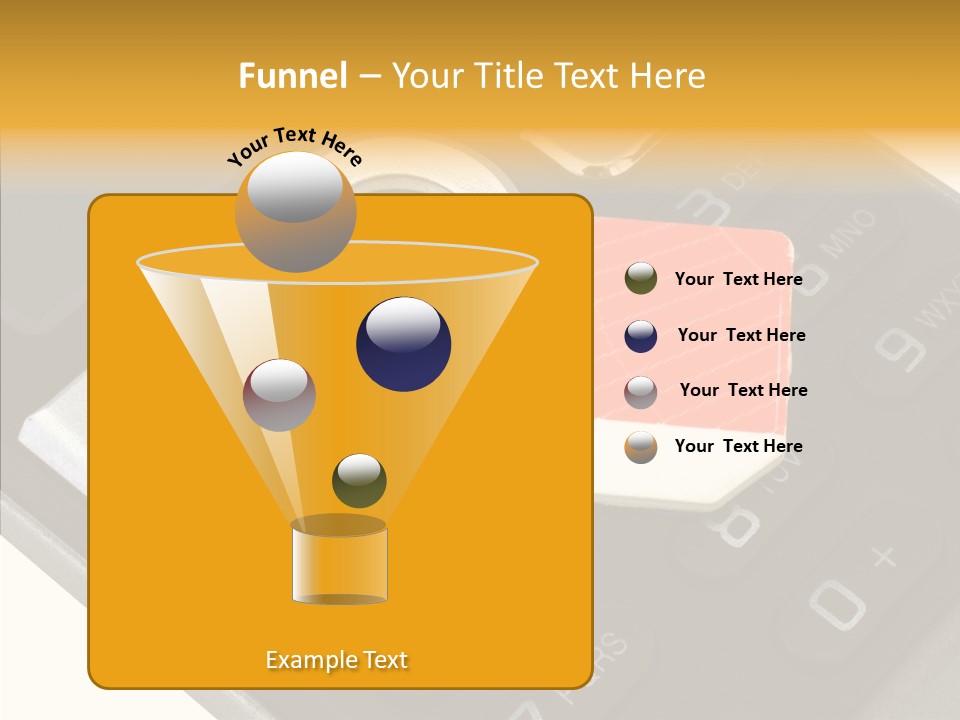 Funnel – Your Title Text Here

Your Text Here

Your Text Here

Your Text Here

Your Text Here

Your Text Here

Example Text